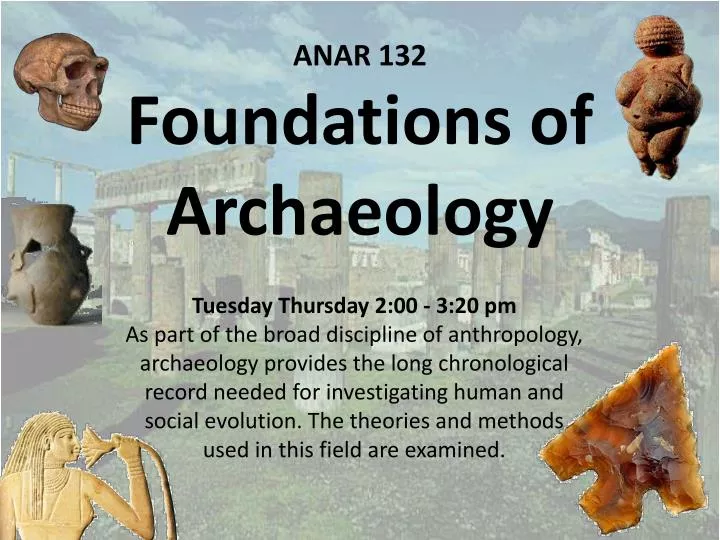 ANAR 132

Foundations of Archaeology

Tuesday Thursday 2:00 - 3:20 pm
As part of the broad discipline of anthropology, archaeology provides the long chronological record needed for investigating human and social evolution. The theories and methods used in this field are examined.